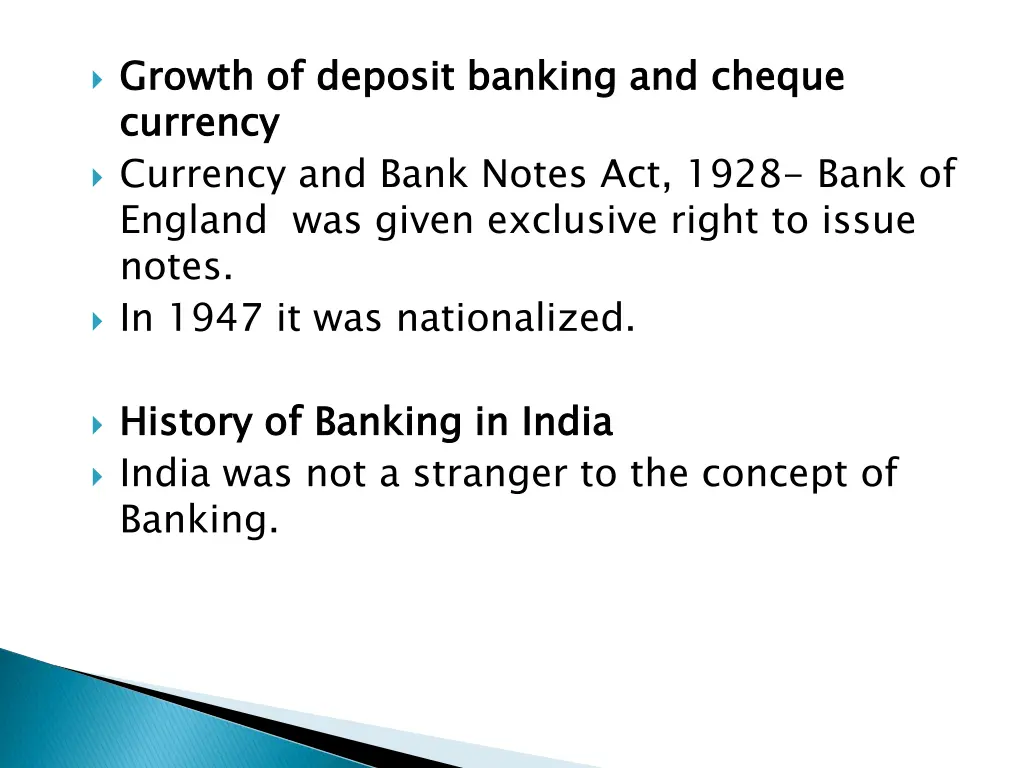 Growth of deposit banking and cheque currency

Currency and Bank Notes Act, 1928- Bank of England was given exclusive right to issue notes.

In 1947 it was nationalized.

History of Banking in India

India was not a stranger to the concept of Banking.